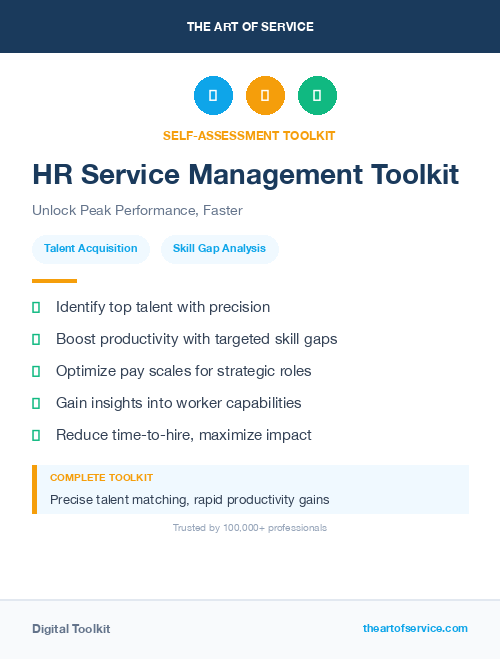 THE ART OF SERVICE

SELF-ASSESSMENT TOOLKIT

HR Service Management Toolkit

Unlock Peak Performance, Faster

Talent Acquisition

Skill Gap Analysis

Identify top talent with precision

Boost productivity with targeted skill gaps

Optimize pay scales for strategic roles

Gain insights into worker capabilities

Reduce time-to-hire, maximize impact

COMPLETE TOOLKIT

Precise talent matching, rapid productivity gains

Trusted by 100,000+ professionals

Digital Toolkit

theartofservice.com